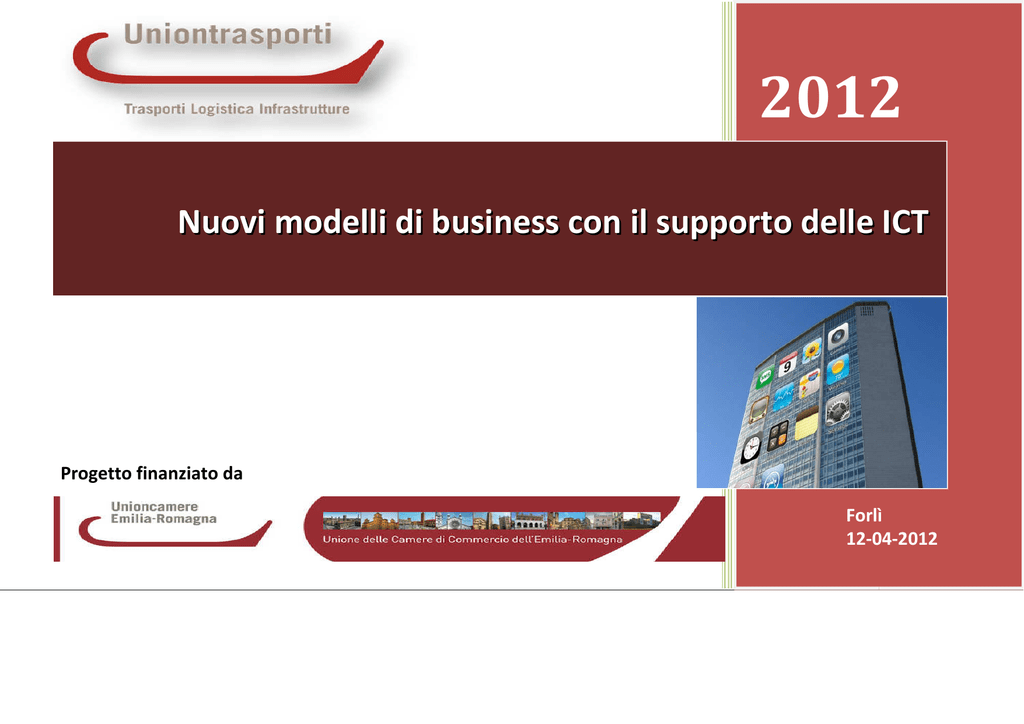 Uniontrasporti

Trasporti Logistica Infrastrutture

2012

Nuovi modelli di business con il supporto delle ICT

9

Progetto finanziato da

Unioncamere
Emilia-Romagna

Unione delle Camere di Commercio dell'Emilia-Romagna

Forlì
12-04-2012